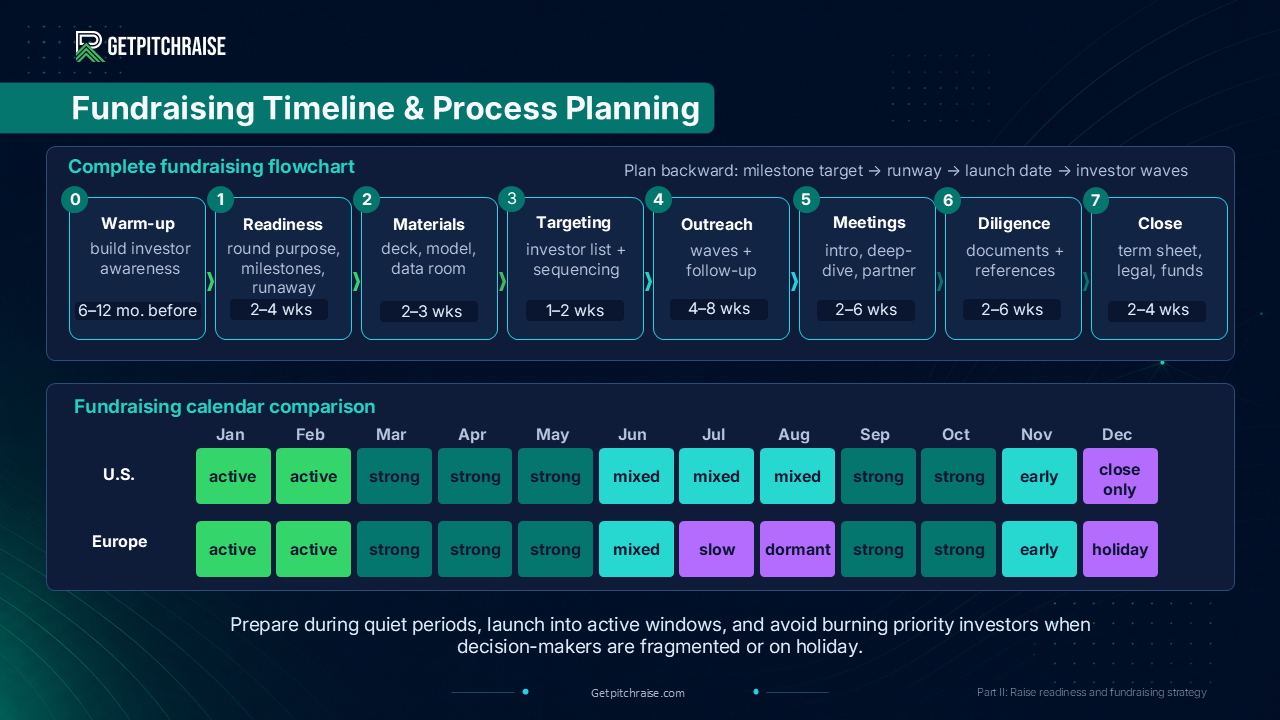 GETPITCHRAISE

Fundraising Timeline & Process Planning

Complete fundraising flowchart

Plan backward: milestone target → runway → launch date → investor waves

0 Warm-up build investor awareness 6–12 mo. before

1 Readiness round purpose, milestones, runaway 2–4 wks

2 Materials deck, model, data room 2–3 wks

3 Targeting investor list + sequencing 1–2 wks

4 Outreach waves + follow-up 4–8 wks

5 Meetings intro, deep-dive, partner 2–6 wks

6 Diligence documents + references 2–6 wks

7 Close term sheet, legal, funds 2–4 wks

Fundraising calendar comparison

| | Jan | Feb | Mar | Apr | May | Jun | Jul | Aug | Sep | Oct | Nov | Dec |
|---|---|---|---|---|---|---|---|---|---|---|---|---|
| U.S. | active | active | strong | strong | strong | mixed | mixed | mixed | strong | strong | early | close only |
| Europe | active | active | strong | strong | strong | mixed | slow | dormant | strong | strong | early | holiday |

Prepare during quiet periods, launch into active windows, and avoid burning priority investors when decision-makers are fragmented or on holiday.

Getpitchraise.com

Part II: Raise readiness and fundraising strategy